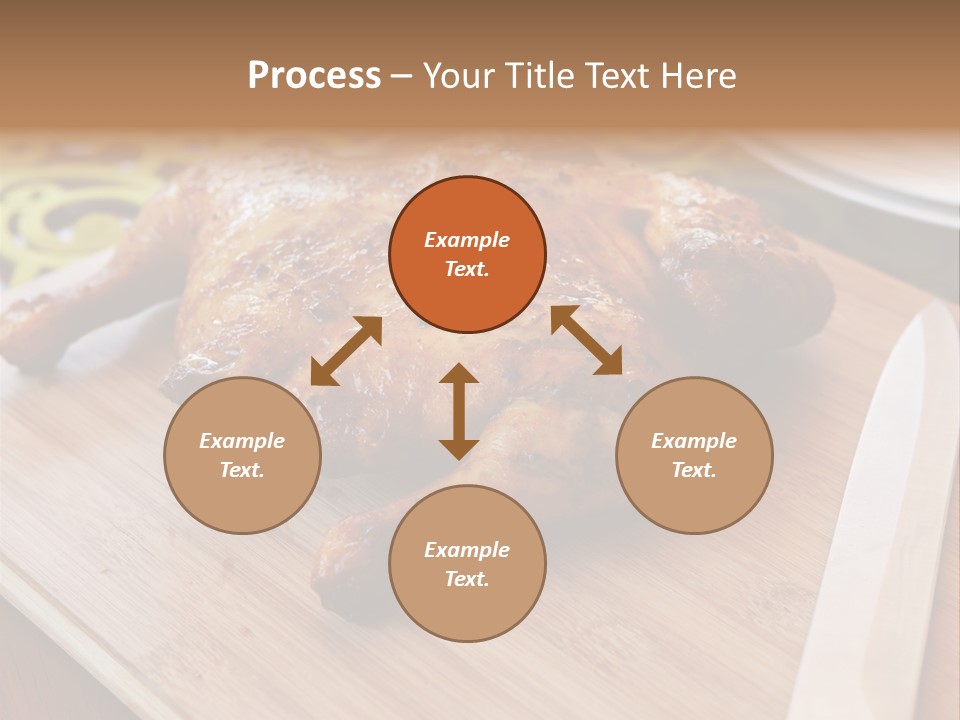 Process – Your Title Text Here

Example Text.

Example Text.

Example Text.

Example Text.